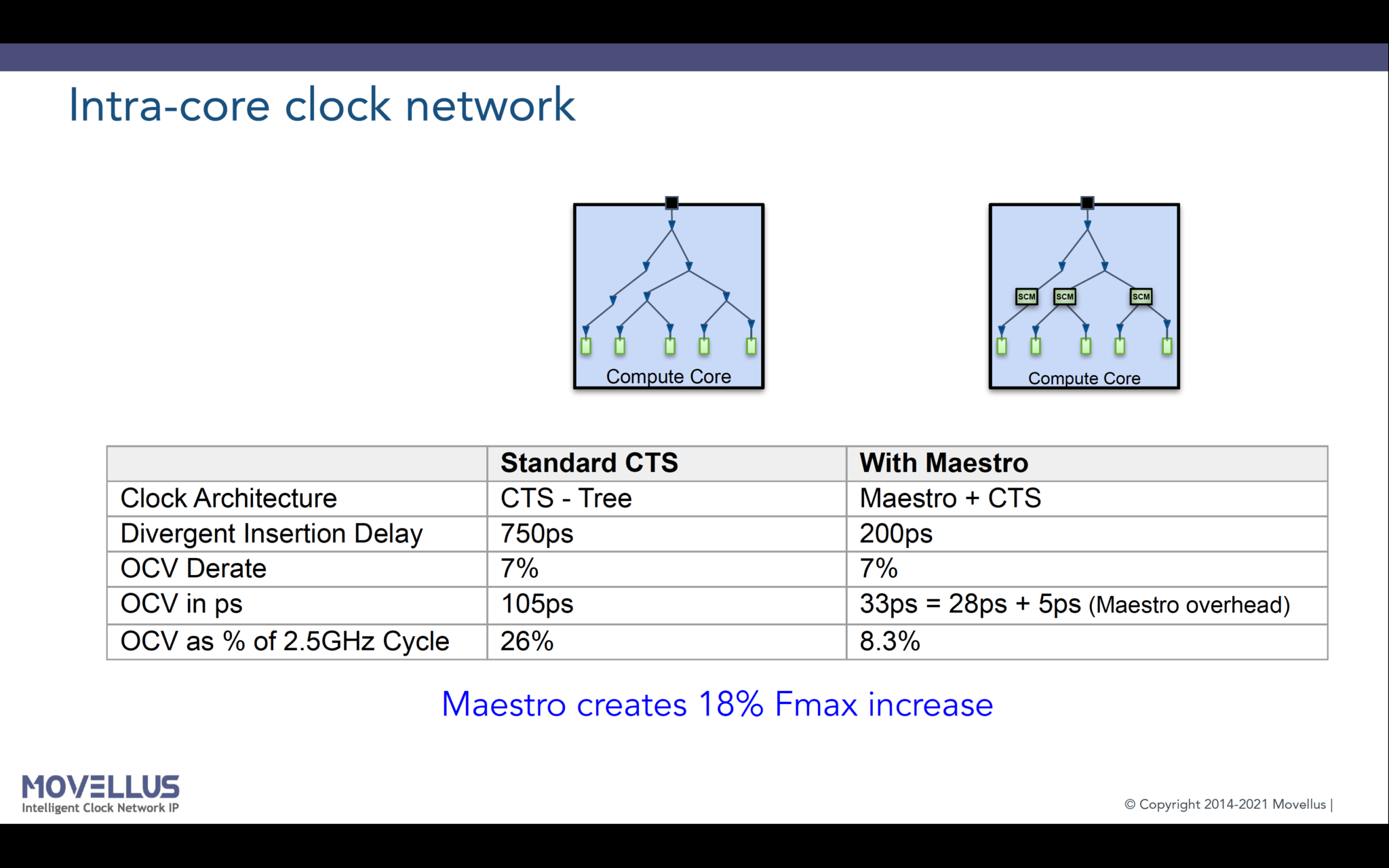 Intra-core clock network

Compute Core

SCM SCM SCM

Compute Core

|  | Standard CTS | With Maestro |
|---|---|---|
| Clock Architecture | CTS - Tree | Maestro + CTS |
| Divergent Insertion Delay | 750ps | 200ps |
| OCV Derate | 7% | 7% |
| OCV in ps | 105ps | 33ps = 28ps + 5ps (Maestro overhead) |
| OCV as % of 2.5GHz Cycle | 26% | 8.3% |

Maestro creates 18% Fmax increase

MOVELLUS
Intelligent Clock Network IP

© Copyright 2014-2021 Movellus |